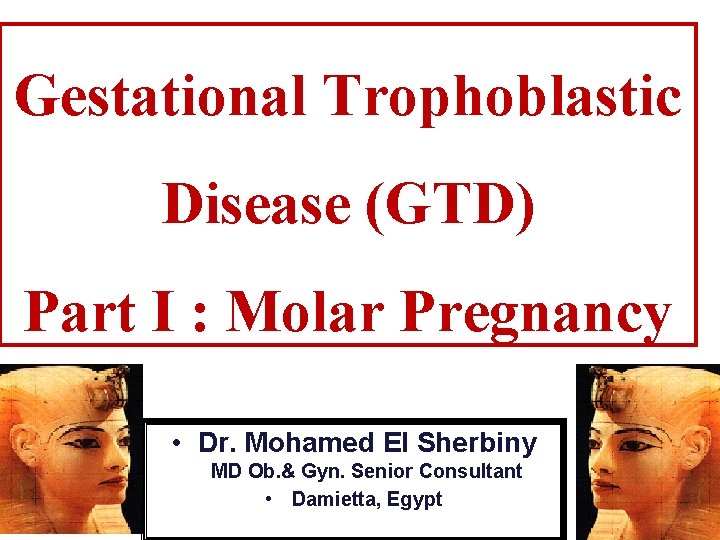 Gestational Trophoblastic Disease (GTD)

Part I : Molar Pregnancy

• Dr. Mohamed El Sherbiny
MD Ob.& Gyn. Senior Consultant
• Damietta, Egypt